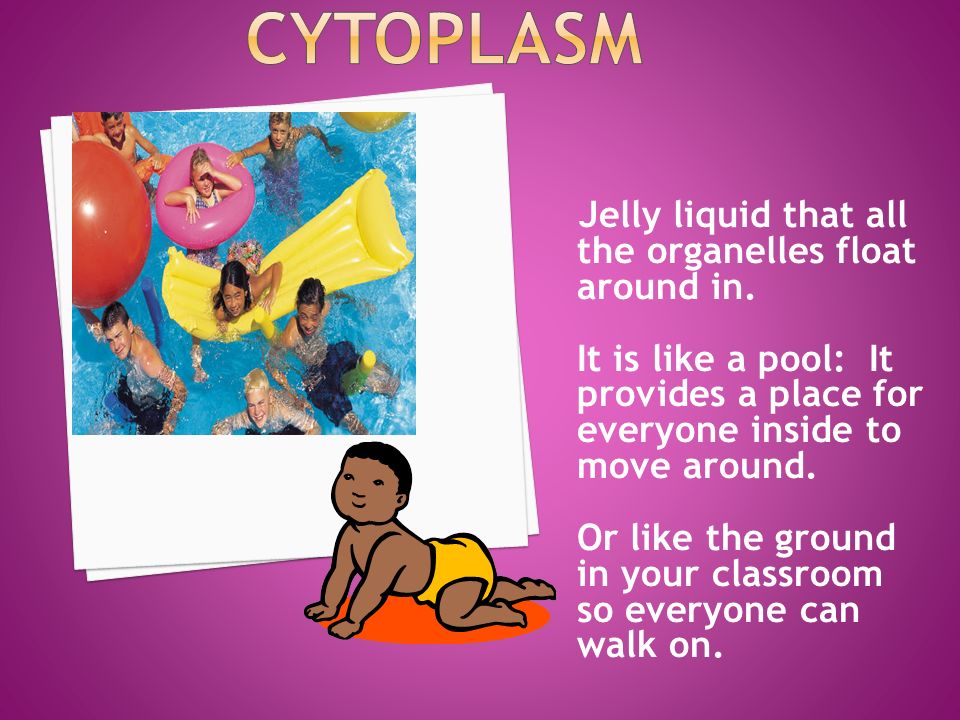 CYTOPLASM

Jelly liquid that all the organelles float around in.

It is like a pool: It provides a place for everyone inside to move around.

Or like the ground in your classroom so everyone can walk on.